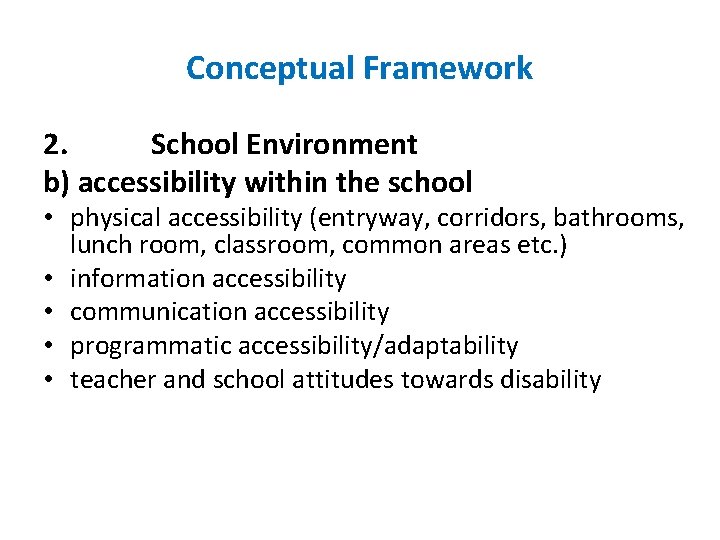 Conceptual Framework

2. School Environment
b) accessibility within the school

• physical accessibility (entryway, corridors, bathrooms, lunch room, classroom, common areas etc.)
• information accessibility
• communication accessibility
• programmatic accessibility/adaptability
• teacher and school attitudes towards disability